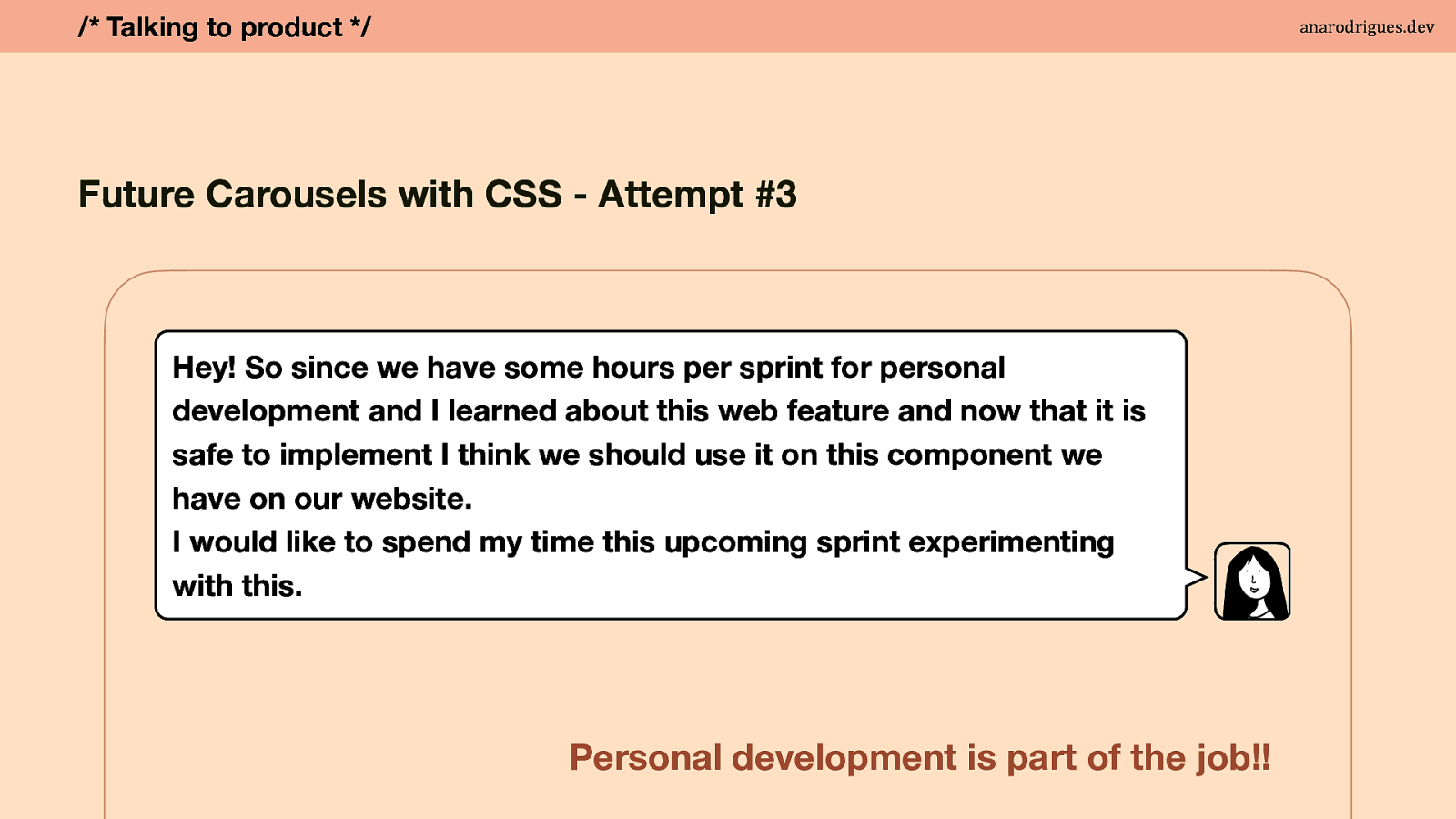 /* Talking to product */

anarodrigues.dev

Future Carousels with CSS - Attempt #3

Hey! So since we have some hours per sprint for personal development and I learned about this web feature and now that it is safe to implement I think we should use it on this component we have on our website.
I would like to spend my time this upcoming sprint experimenting with this.

Personal development is part of the job!!